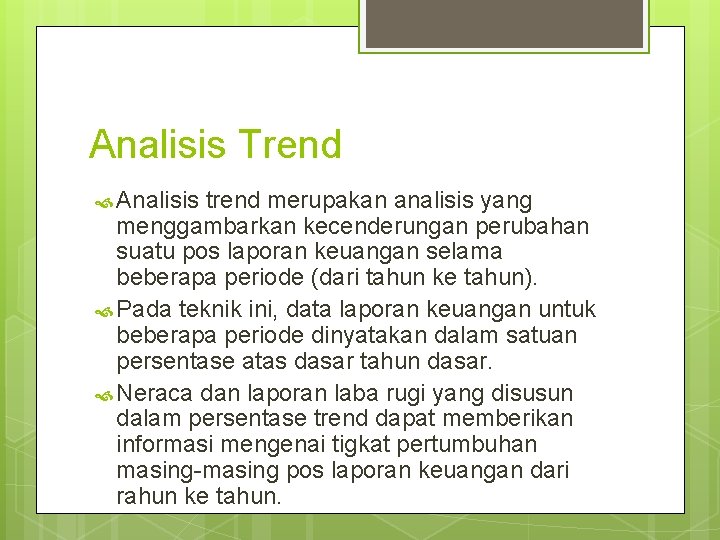 Analisis Trend

Analisis trend merupakan analisis yang menggambarkan kecenderungan perubahan suatu pos laporan keuangan selama beberapa periode (dari tahun ke tahun).

Pada teknik ini, data laporan keuangan untuk beberapa periode dinyatakan dalam satuan persentase atas dasar tahun dasar.

Neraca dan laporan laba rugi yang disusun dalam persentase trend dapat memberikan informasi mengenai tigkat pertumbuhan masing-masing pos laporan keuangan dari rahun ke tahun.